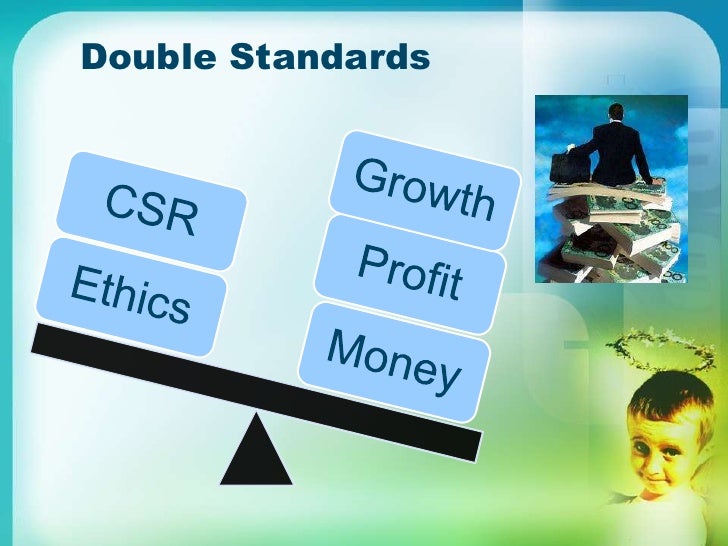 Double Standards

CSR

Ethics

Growth

Profit

Money